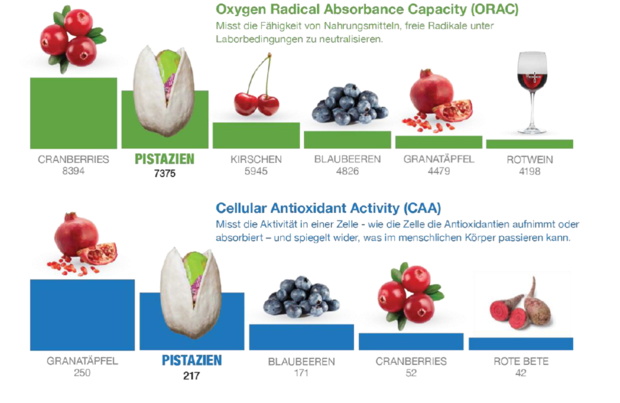 Oxygen Radical Absorbance Capacity (ORAC)
Misst die Fähigkeit von Nahrungsmitteln, freie Radikale unter Laborbedingungen zu neutralisieren.

CRANBERRIES
8394

PISTAZIEN
7375

KIRSCHEN
5945

BLAUBEEREN
4826

GRANATÄPFEL
4479

ROTWEIN
4198

Cellular Antioxidant Activity (CAA)
Misst die Aktivität in einer Zelle - wie die Zelle die Antioxidantien aufnimmt oder absorbiert – und spiegelt wider, was im menschlichen Körper passieren kann.

GRANATÄPFEL
250

PISTAZIEN
217

BLAUBEEREN
171

CRANBERRIES
52

ROTE BETE
42